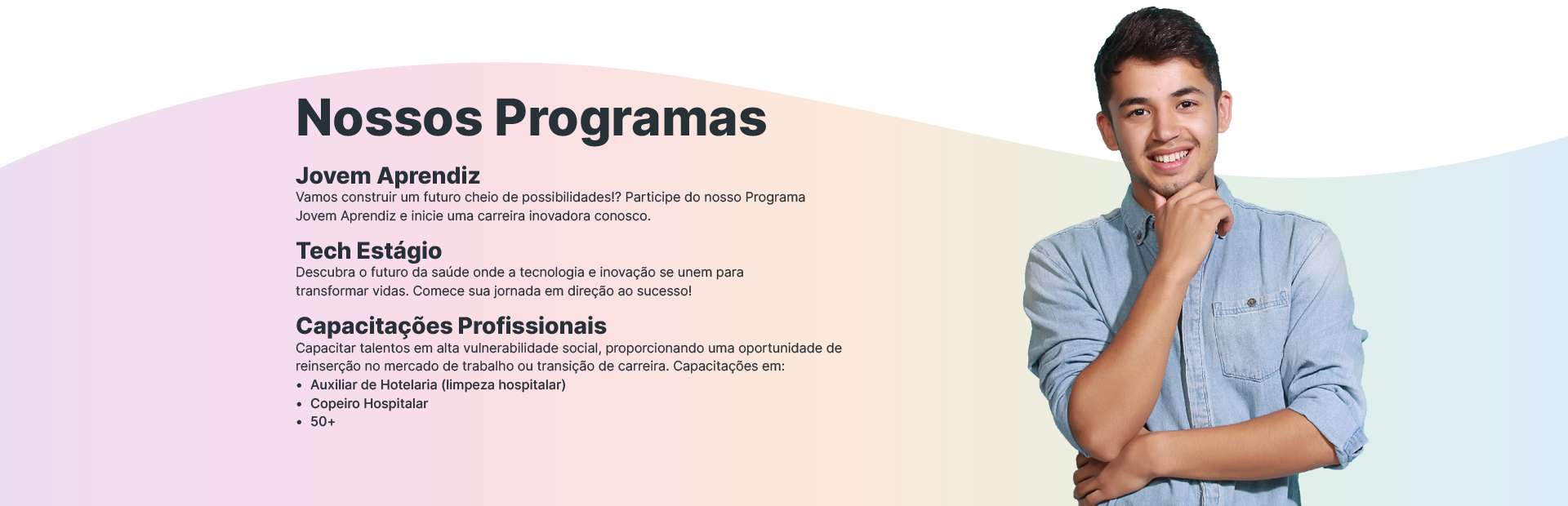 Nossos Programas

Jovem Aprendiz
Vamos construir um futuro cheio de possibilidades!? Participe do nosso Programa Jovem Aprendiz e inicie uma carreira inovadora conosco.

Tech Estágio
Descubra o futuro da saúde onde a tecnologia e inovação se unem para transformar vidas. Comece sua jornada em direção ao sucesso!

Capacitações Profissionais
Capacitar talentos em alta vulnerabilidade social, proporcionando uma oportunidade de reinserção no mercado de trabalho ou transição de carreira. Capacitações em:
• Auxiliar de Hotelaria (limpeza hospitalar)
• Copeiro Hospitalar
• 50+